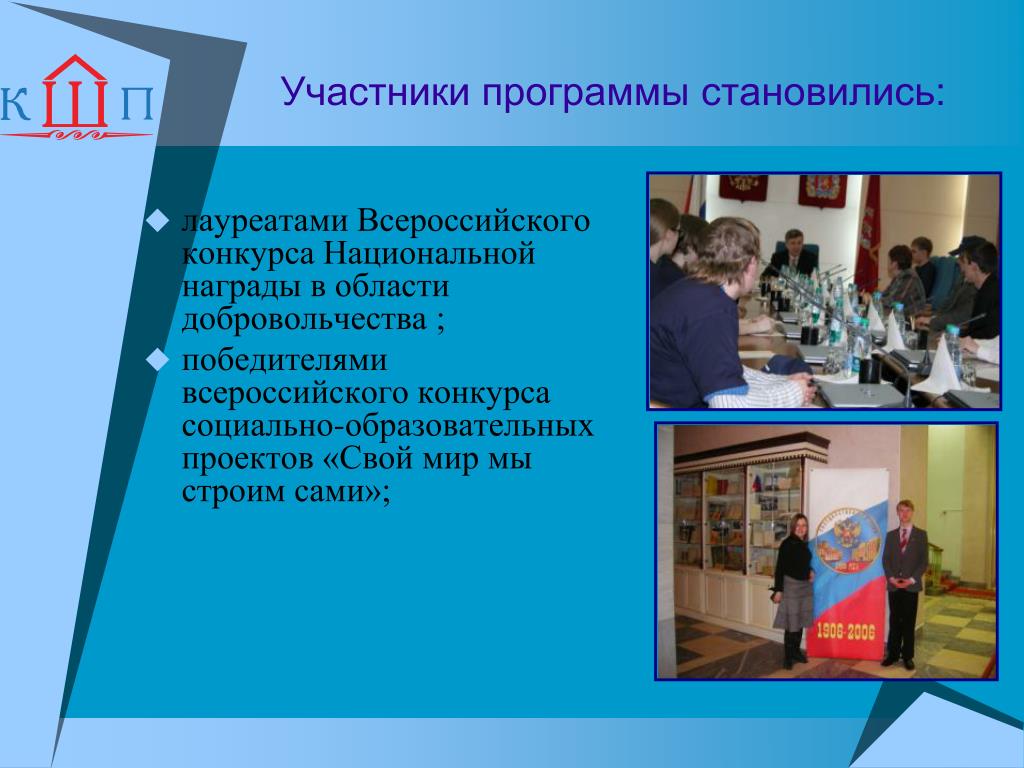 К Ш П

Участники программы становились:

лауреатами Всероссийского конкурса Национальной награды в области добровольчества ;

победителями всероссийского конкурса социально-образовательных проектов «Свой мир мы строим сами»;

1906-2006